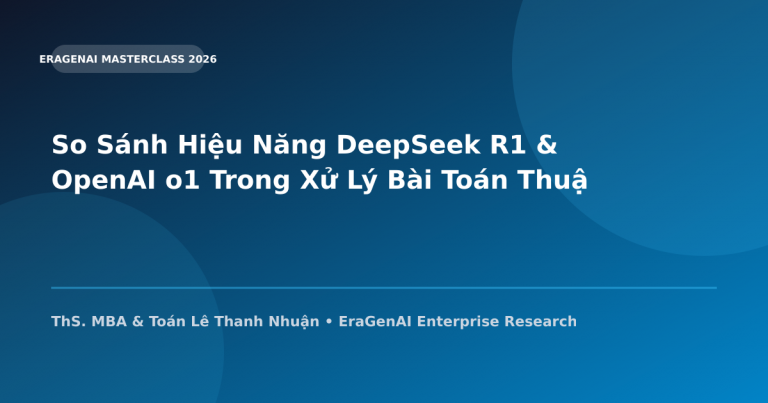 ERAGENAI MASTERCLASS 2026

So Sánh Hiệu Năng DeepSeek R1 & OpenAI o1 Trong Xử Lý Bài Toán Thuậ

ThS. MBA & Toán Lê Thanh Nhuận • EraGenAI Enterprise Research